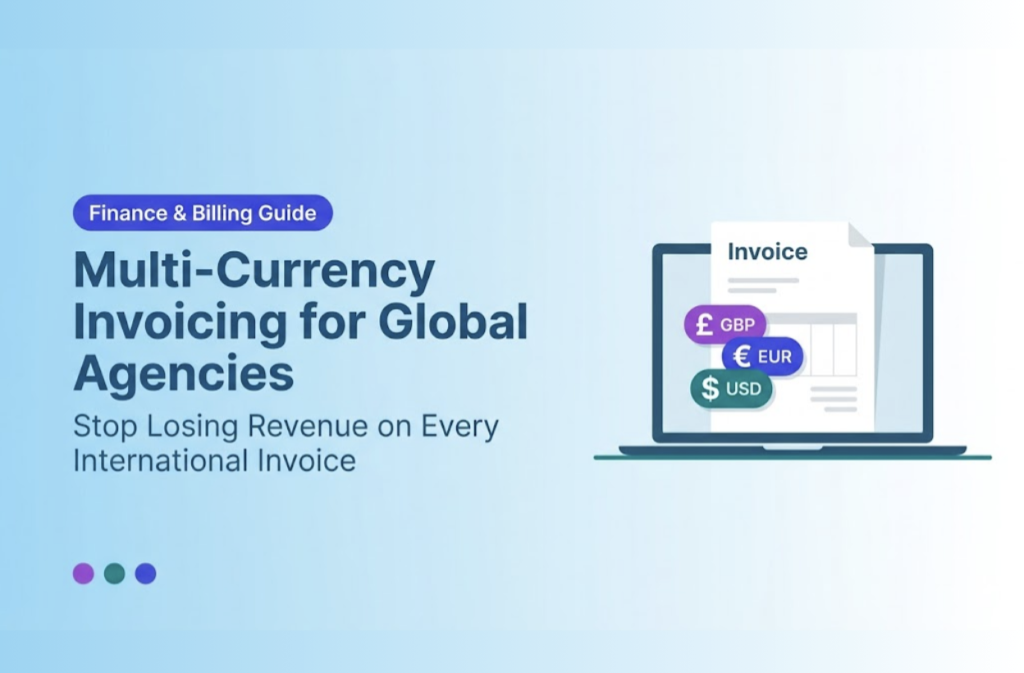 Finance & Billing Guide

Multi-Currency Invoicing for Global Agencies

Stop Losing Revenue on Every International Invoice

Invoice

£ GBP

€ EUR

$ USD